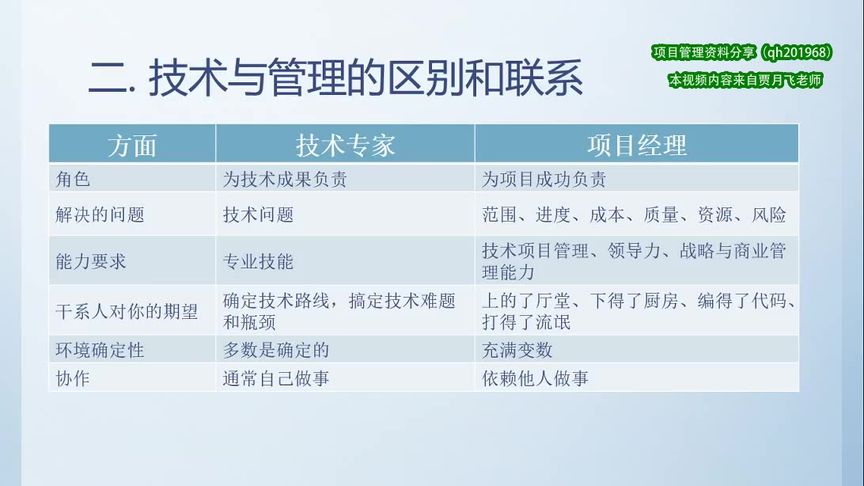 二. 技术与管理的区别和联系

项目管理资料分享（qh201968）
本视频内容来自贾月飞老师

| 方面 | 技术专家 | 项目经理 |
|---|---|---|
| 角色 | 为技术成果负责 | 为项目成功负责 |
| 解决的问题 | 技术问题 | 范围、进度、成本、质量、资源、风险 |
| 能力要求 | 专业技能 | 技术项目管理、领导力、战略与商业管理能力 |
| 干系人对你的期望 | 确定技术路线，搞定技术难题和瓶颈 | 上的了厅堂、下得了厨房、编得了代码、打得了流氓 |
| 环境确定性 | 多数是确定的 | 充满变数 |
| 协作 | 通常自己做事 | 依赖他人做事 |